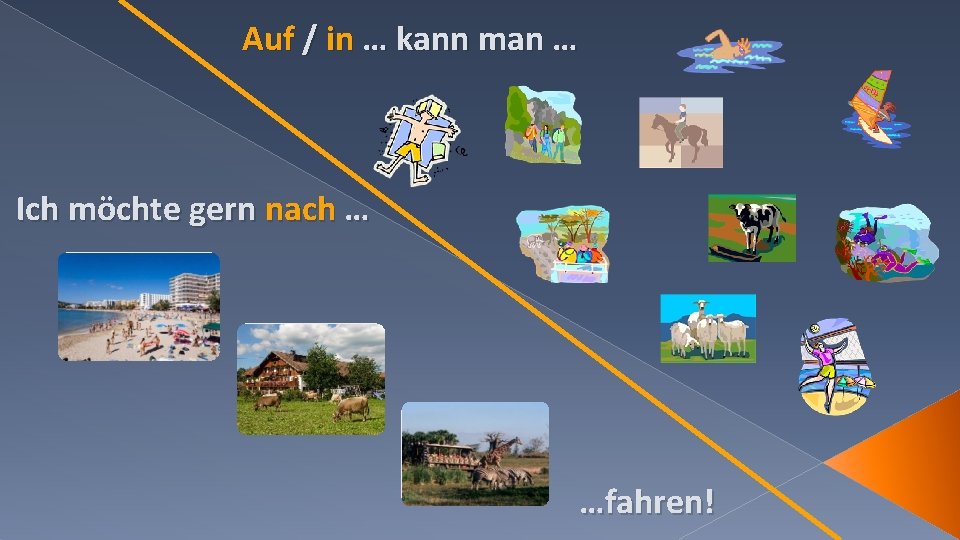 Auf / in … kann man …

Ich möchte gern nach …

…fahren!